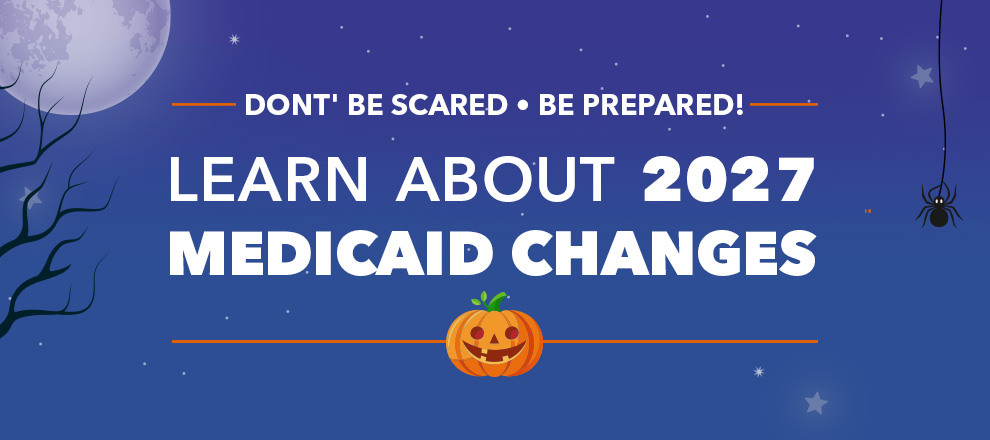 DONT' BE SCARED • BE PREPARED!

LEARN ABOUT 2027 MEDICAID CHANGES